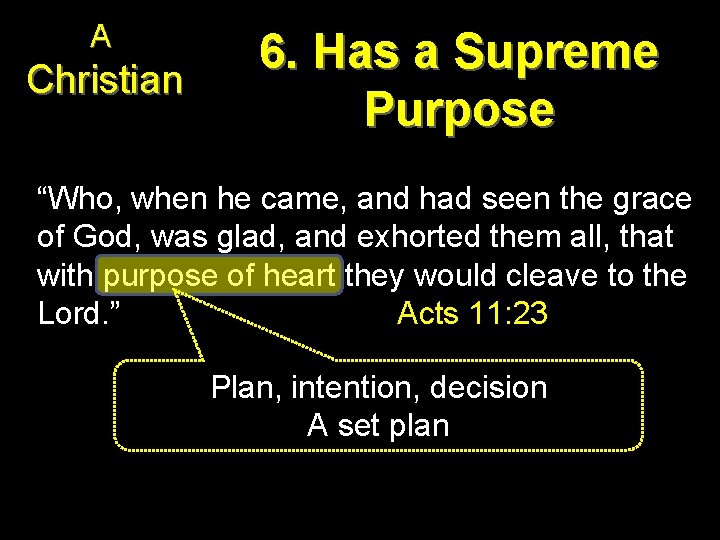 A Christian

6. Has a Supreme Purpose

“Who, when he came, and had seen the grace of God, was glad, and exhorted them all, that with purpose of heart they would cleave to the Lord.” Acts 11:23

Plan, intention, decision
A set plan